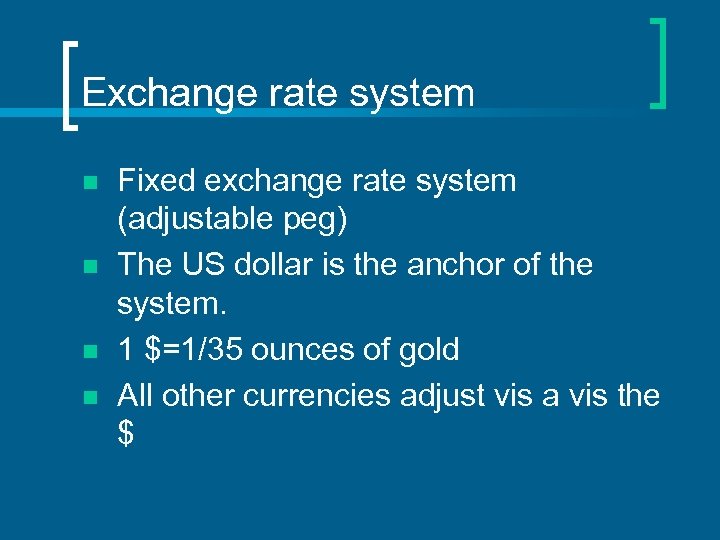 Exchange rate system

- Fixed exchange rate system (adjustable peg)
- The US dollar is the anchor of the system.
- 1 \$=1/35 ounces of gold
- All other currencies adjust vis a vis the \$